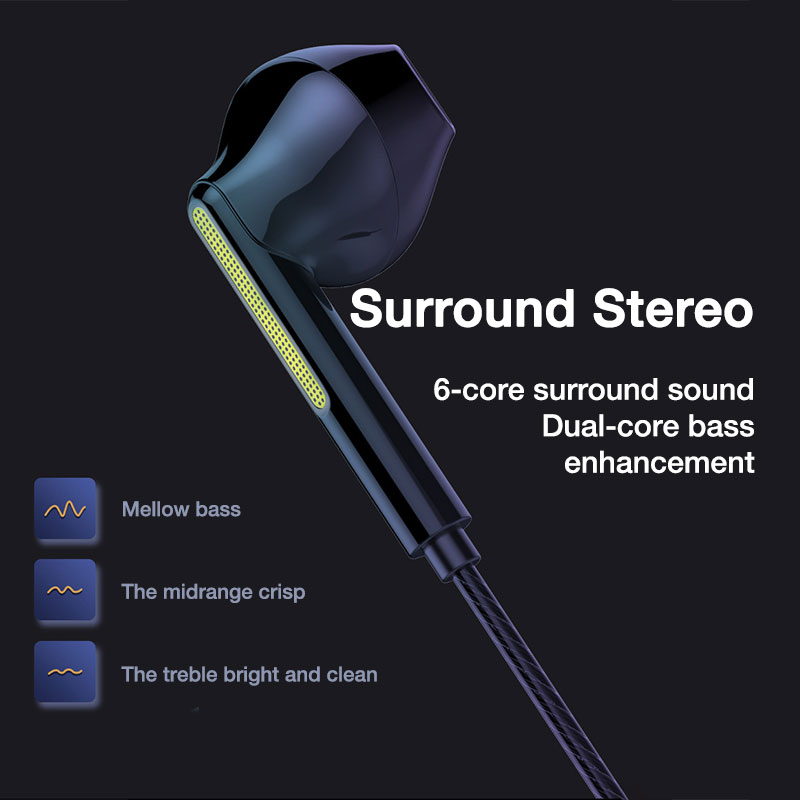 Surround Stereo

6-core surround sound
Dual-core bass enhancement

Mellow bass

The midrange crisp

The treble bright and clean